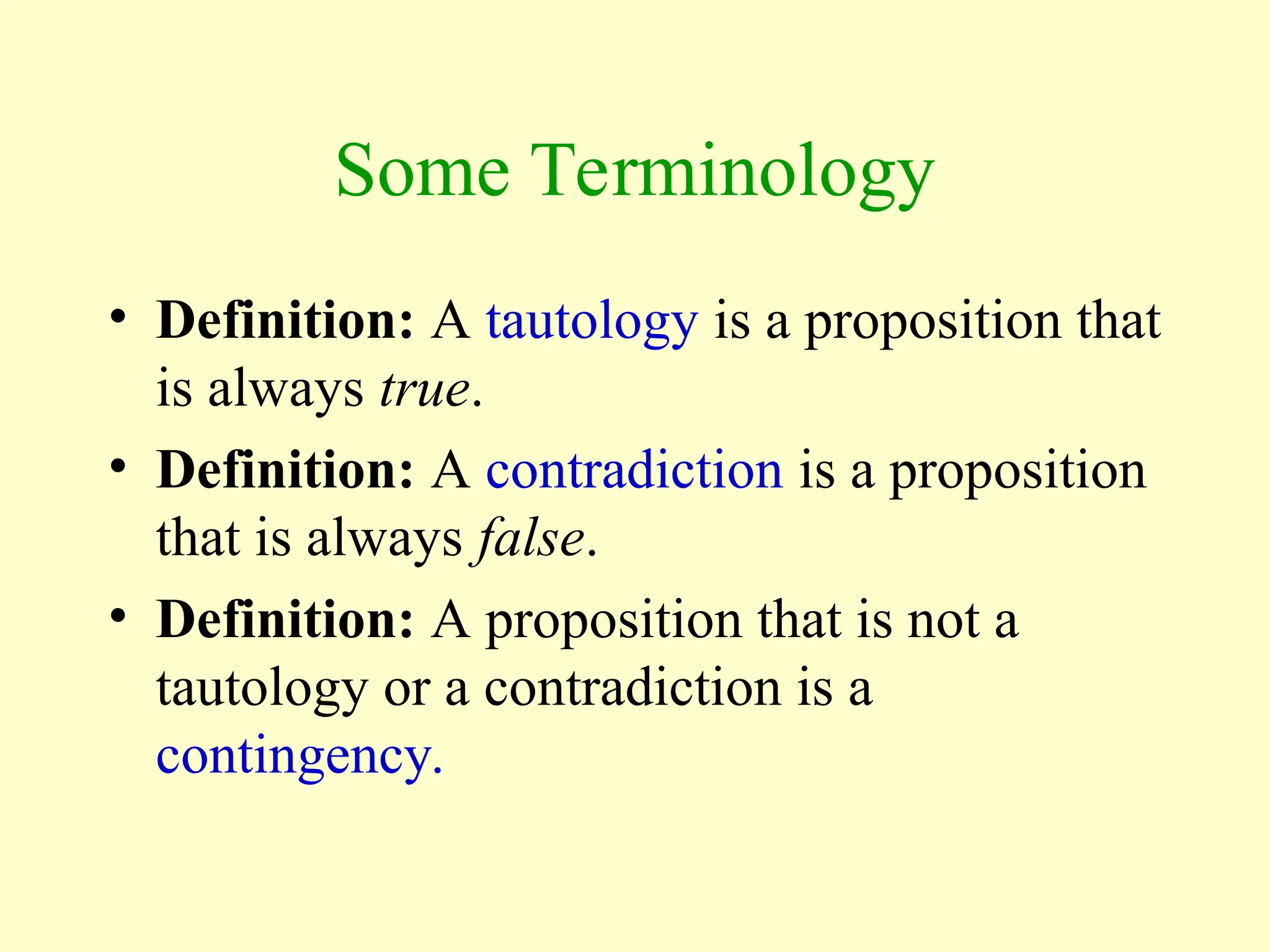 Some Terminology

• Definition: A tautology is a proposition that is always true.
• Definition: A contradiction is a proposition that is always false.
• Definition: A proposition that is not a tautology or a contradiction is a contingency.